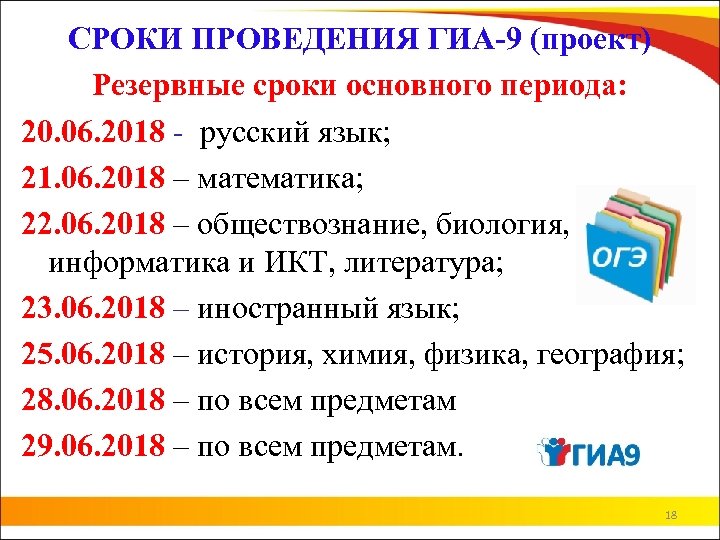 СРОКИ ПРОВЕДЕНИЯ ГИА-9 (проект)

Резервные сроки основного периода:

20.06.2018 - русский язык;

21.06.2018 – математика;

22.06.2018 – обществознание, биология, информатика и ИКТ, литература;

ОГЭ

23.06.2018 – иностранный язык;

25.06.2018 – история, химия, физика, география;

28.06.2018 – по всем предметам

29.06.2018 – по всем предметам.

ГИА9

18